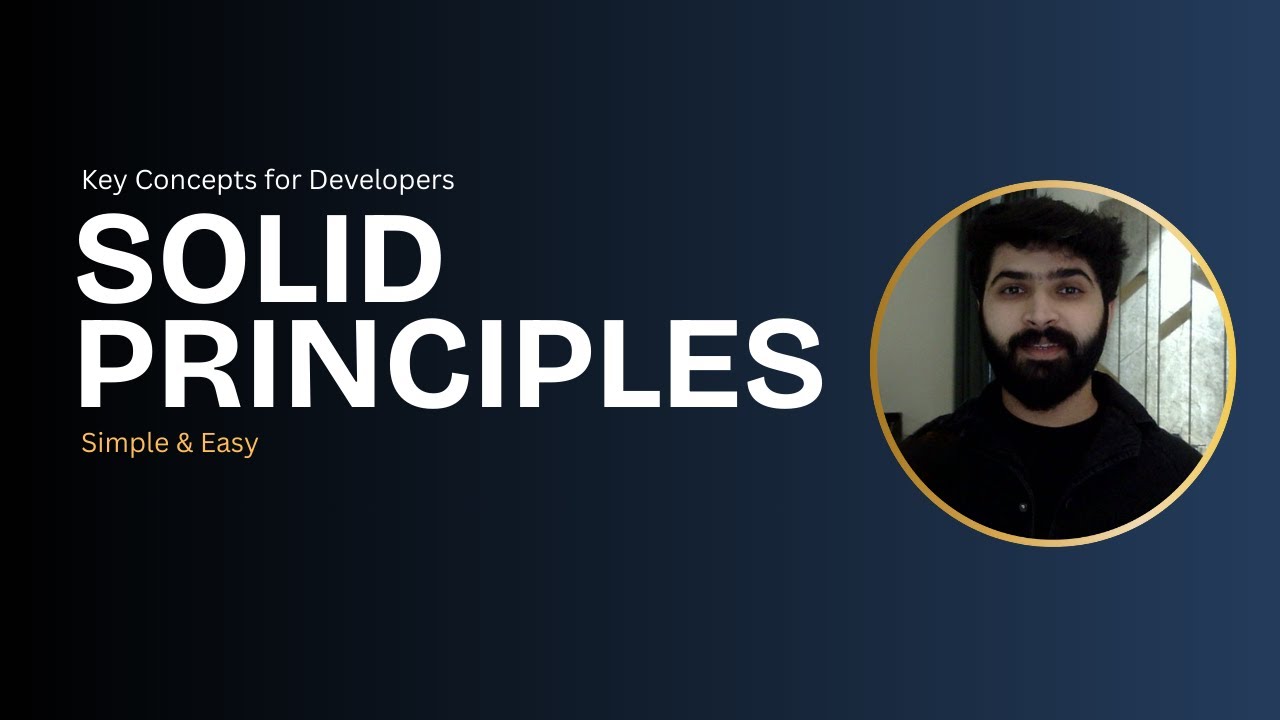 Key Concepts for Developers

SOLID PRINCIPLES

Simple & Easy